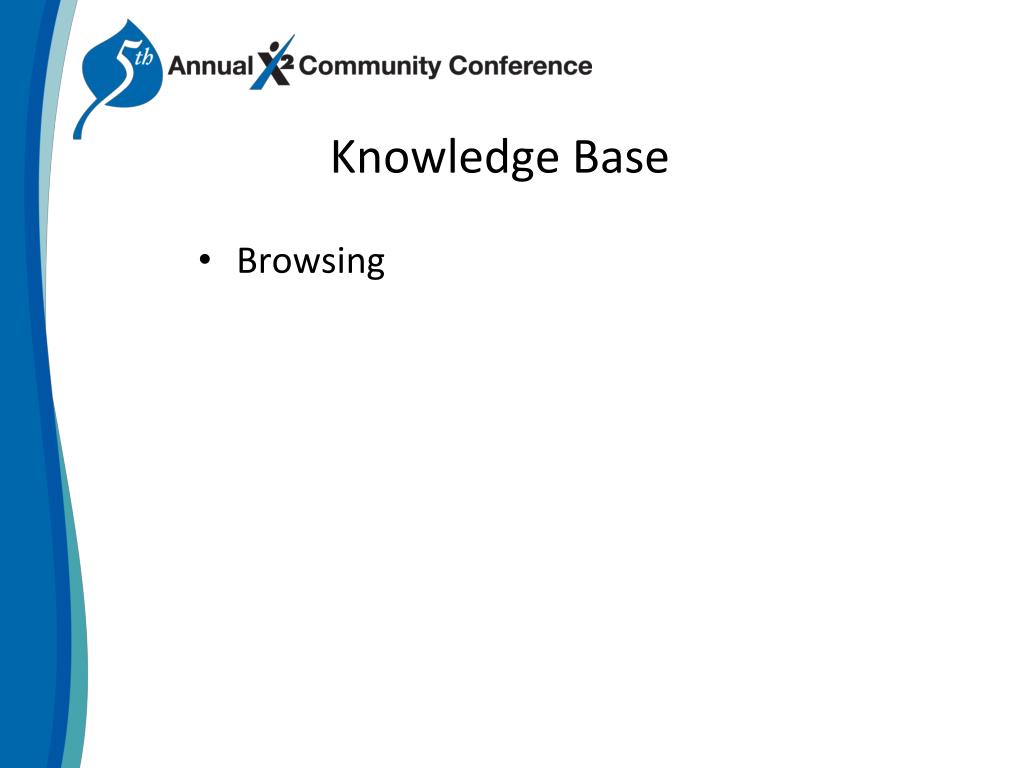 5th Annual X2 Community Conference

Knowledge Base

• Browsing